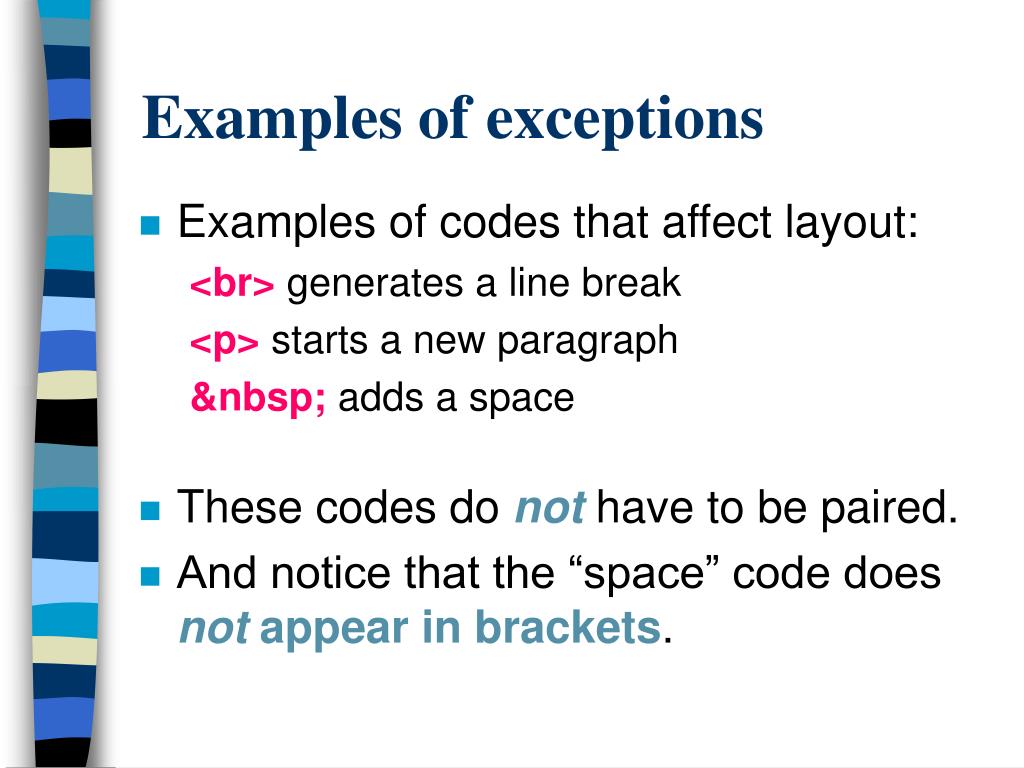 Examples of exceptions

Examples of codes that affect layout:

<br> generates a line break

<p> starts a new paragraph

&nbsp; adds a space

These codes do not have to be paired.

And notice that the “space” code does not appear in brackets.